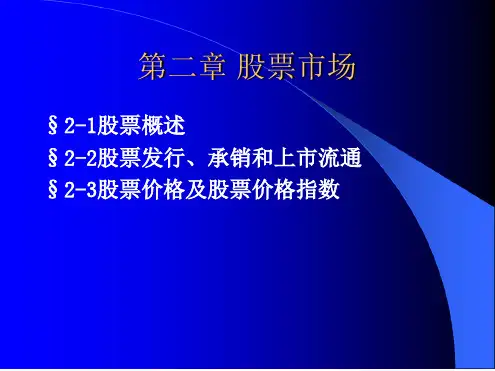 第二章 股票市场

§2-1股票概述

§2-2股票发行、承销和上市流通

§2-3股票价格及股票价格指数